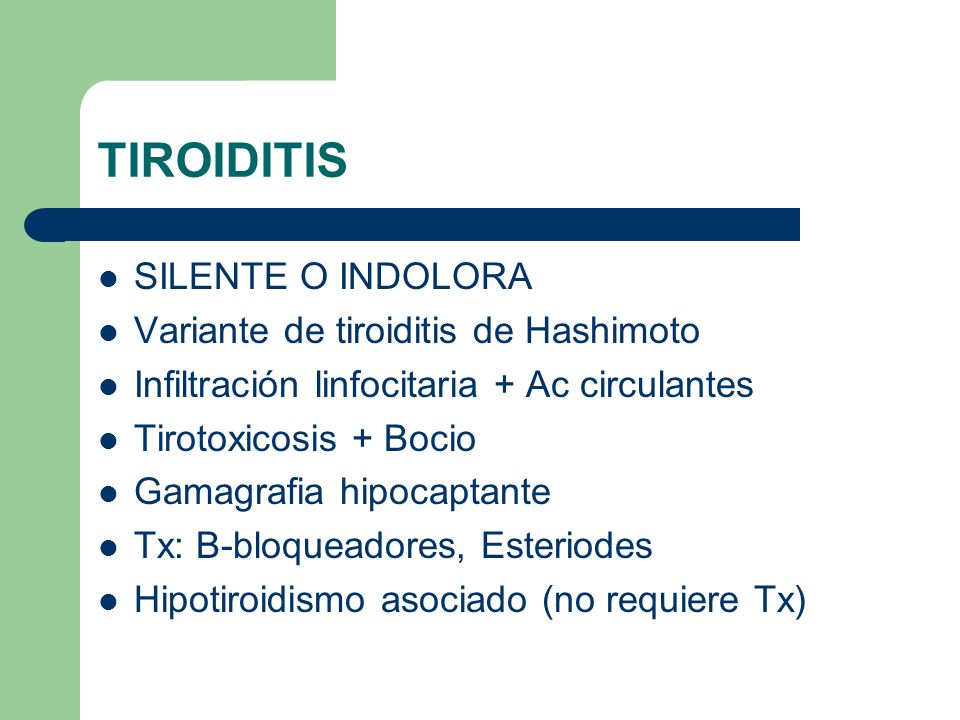 TIROIDITIS

- SILENTE O INDOLORA
- Variante de tiroiditis de Hashimoto
- Infiltración linfocitaria + Ac circulantes
- Tirotoxicosis + Bocio
- Gamagrafia hipocaptante
- Tx: B-bloqueadores, Esteriodes
- Hipotiroidismo asociado (no requiere Tx)